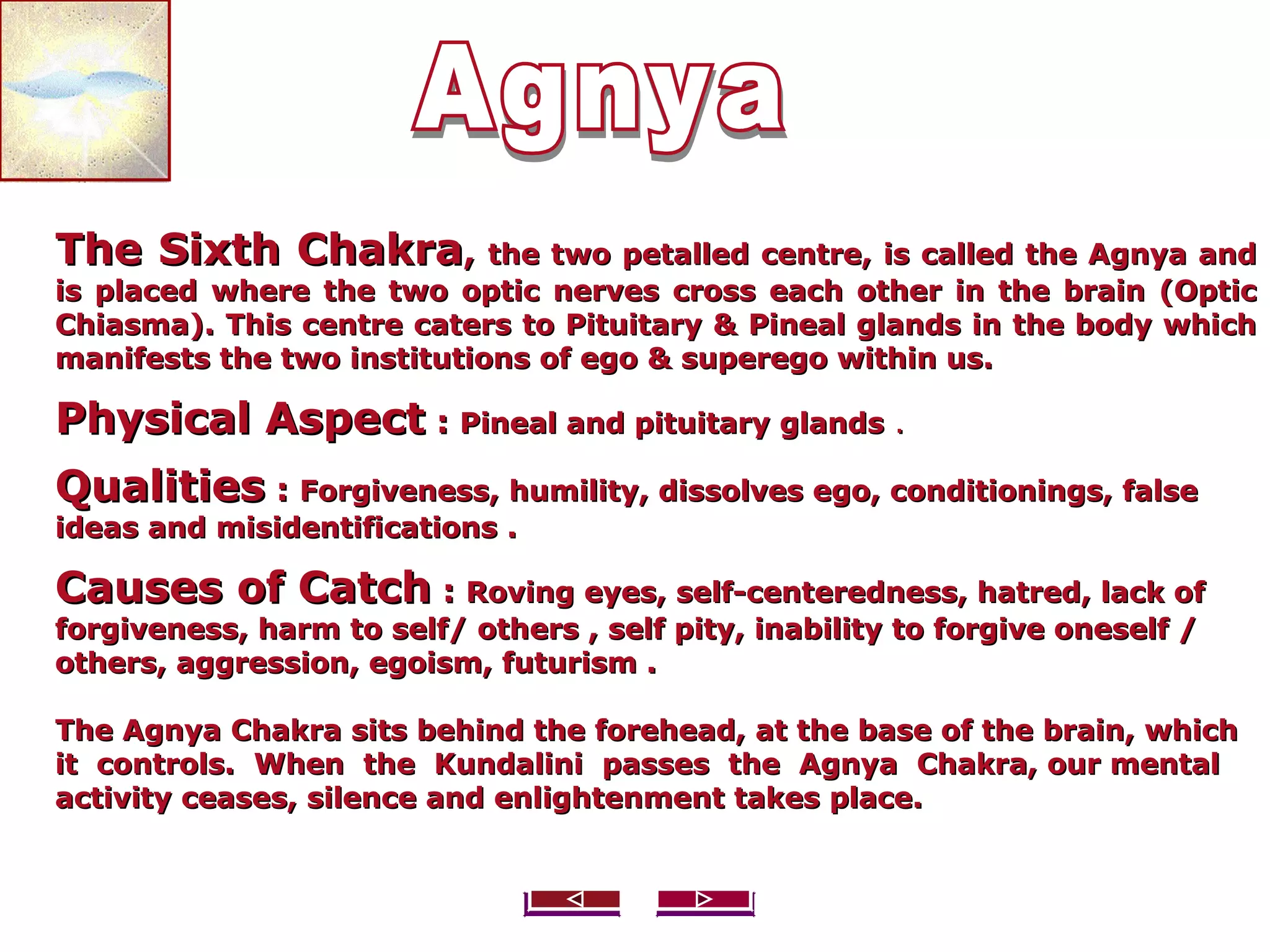 Agnya

The Sixth Chakra, the two petalled centre, is called the Agnya and is placed where the two optic nerves cross each other in the brain (Optic Chiasma). This centre caters to Pituitary & Pineal glands in the body which manifests the two institutions of ego & superego within us.

Physical Aspect : Pineal and pituitary glands .

Qualities : Forgiveness, humility, dissolves ego, conditionings, false ideas and misidentifications .

Causes of Catch : Roving eyes, self-centeredness, hatred, lack of forgiveness, harm to self/ others , self pity, inability to forgive oneself / others, aggression, egoism, futurism .

The Agnya Chakra sits behind the forehead, at the base of the brain, which it controls. When the Kundalini passes the Agnya Chakra, our mental activity ceases, silence and enlightenment takes place.